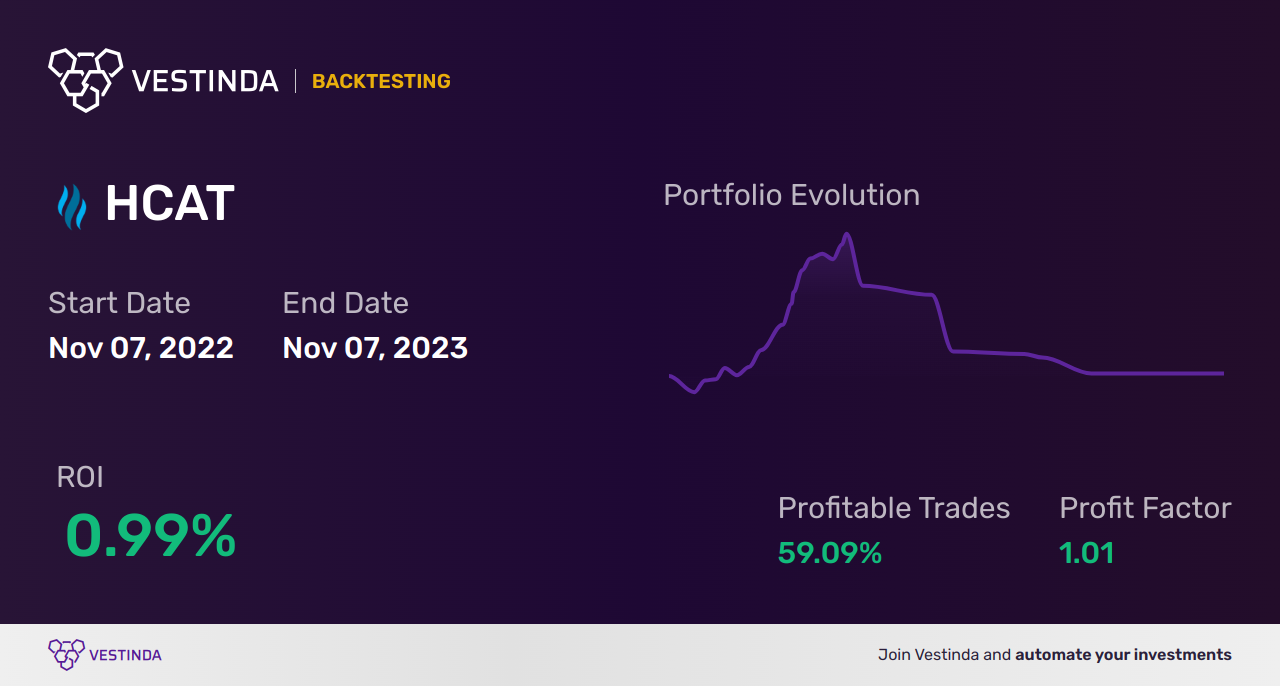 VESTINDA | BACKTESTING

HCAT

Start Date
Nov 07, 2022

End Date
Nov 07, 2023

Portfolio Evolution

ROI
0.99%

Profitable Trades
59.09%

Profit Factor
1.01

VESTINDA

Join Vestinda and automate your investments